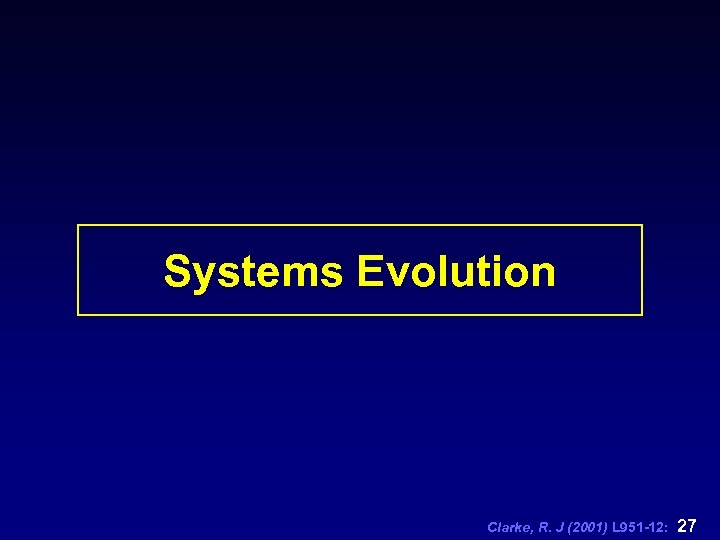 Systems Evolution

Clarke, R. J (2001) L951-12: 27